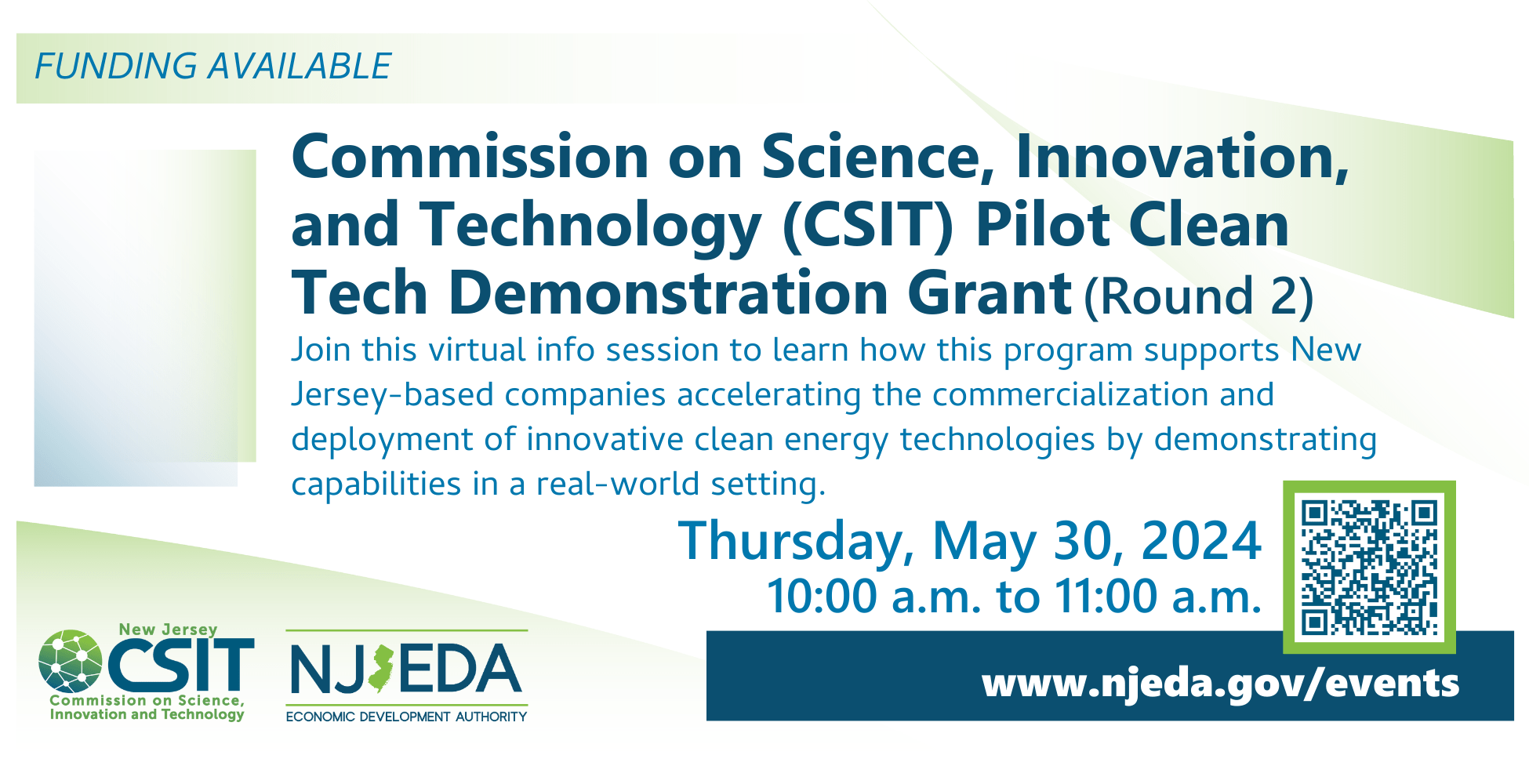 FUNDING AVAILABLE

Commission on Science, Innovation, and Technology (CSIT) Pilot Clean Tech Demonstration Grant (Round 2)

Join this virtual info session to learn how this program supports New Jersey-based companies accelerating the commercialization and deployment of innovative clean energy technologies by demonstrating capabilities in a real-world setting.

Thursday, May 30, 2024
10:00 a.m. to 11:00 a.m.

New Jersey CSIT Commission on Science, Innovation and Technology

NJEDA ECONOMIC DEVELOPMENT AUTHORITY

www.njeda.gov/events